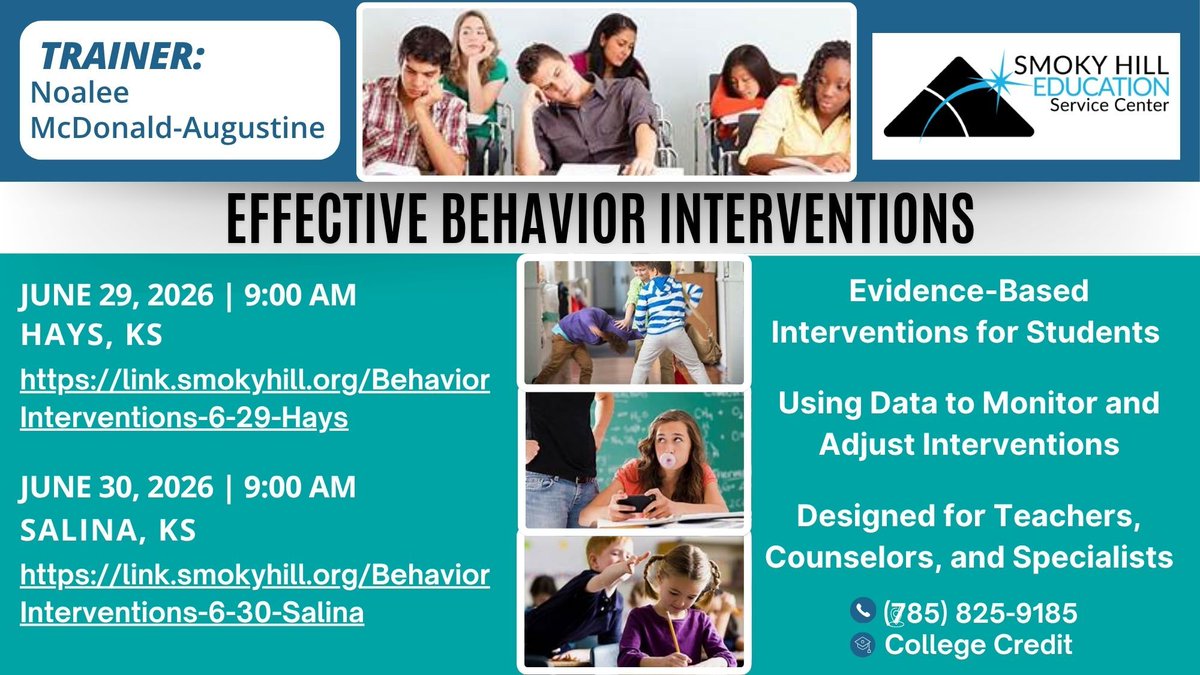 TRAINER:
Noalee McDonald-Augustine

SMOKY HILL EDUCATION Service Center

EFFECTIVE BEHAVIOR INTERVENTIONS

JUNE 29, 2026 | 9:00 AM
HAYS, KS
https://link.smokyhill.org/BehaviorInterventions-6-29-Hays

JUNE 30, 2026 | 9:00 AM
SALINA, KS
https://link.smokyhill.org/BehaviorInterventions-6-30-Salina

Evidence-Based Interventions for Students

Using Data to Monitor and Adjust Interventions

Designed for Teachers, Counselors, and Specialists

(785) 825-9185
College Credit